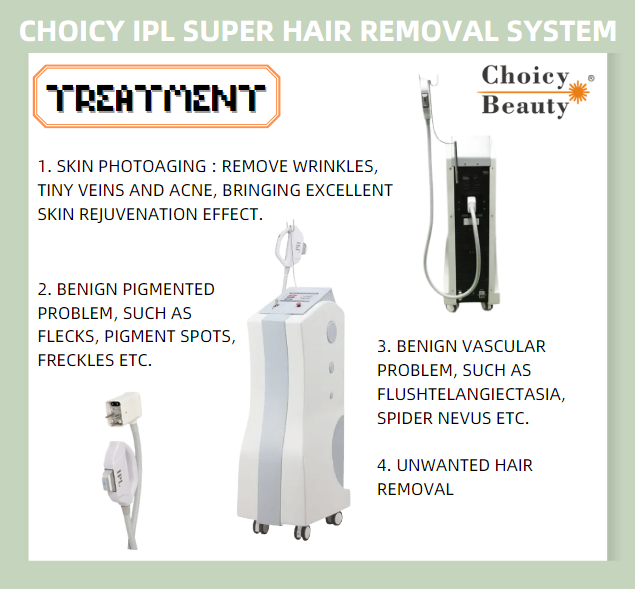 CHOICY IPL SUPER HAIR REMOVAL SYSTEM

TREATMENT

Choicy Beauty ®

1. SKIN PHOTOAGING : REMOVE WRINKLES, TINY VEINS AND ACNE, BRINGING EXCELLENT SKIN REJUVENATION EFFECT.

2. BENIGN PIGMENTED PROBLEM, SUCH AS FLECKS, PIGMENT SPOTS, FRECKLES ETC.

IPL

IPL

3. BENIGN VASCULAR PROBLEM, SUCH AS FLUSHTELANGIECTASIA, SPIDER NEVUS ETC.

4. UNWANTED HAIR REMOVAL